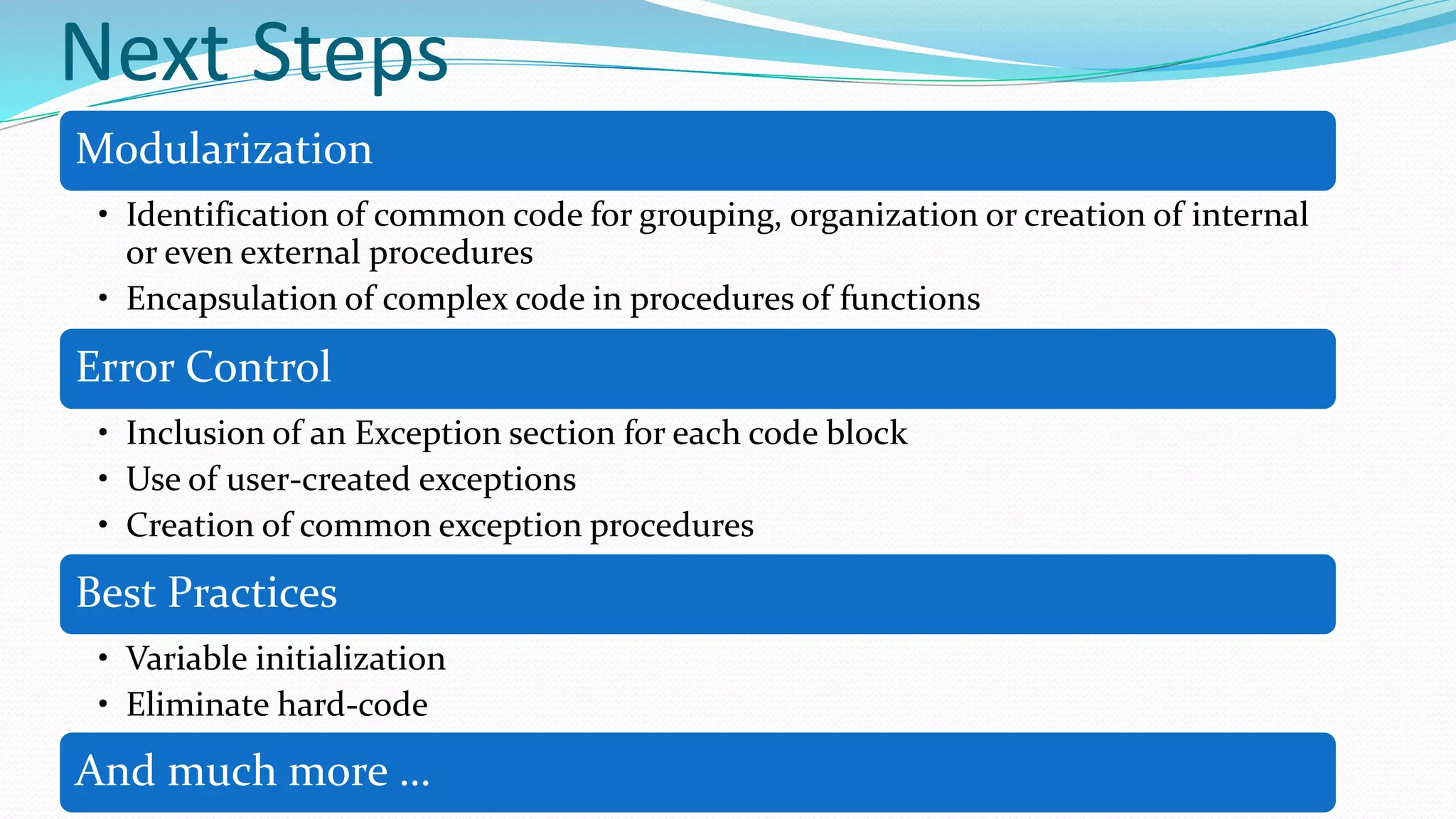 Next Steps

Modularization

• Identification of common code for grouping, organization or creation of internal or even external procedures
• Encapsulation of complex code in procedures of functions

Error Control

• Inclusion of an Exception section for each code block
• Use of user-created exceptions
• Creation of common exception procedures

Best Practices

• Variable initialization
• Eliminate hard-code

And much more …